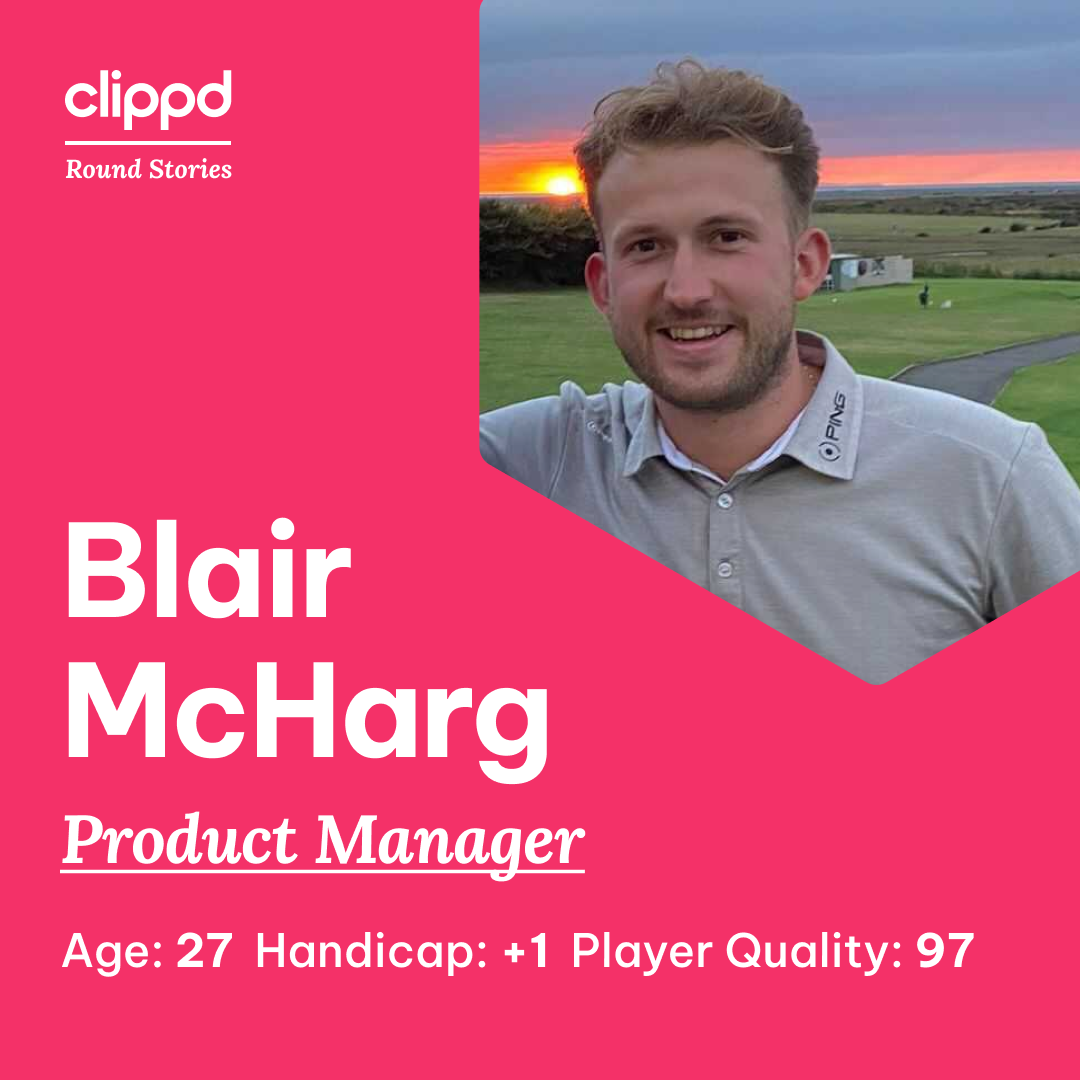 clippd
Round Stories

PING

Blair McHarg

Product Manager

Age: 27 Handicap: +1 Player Quality: 97